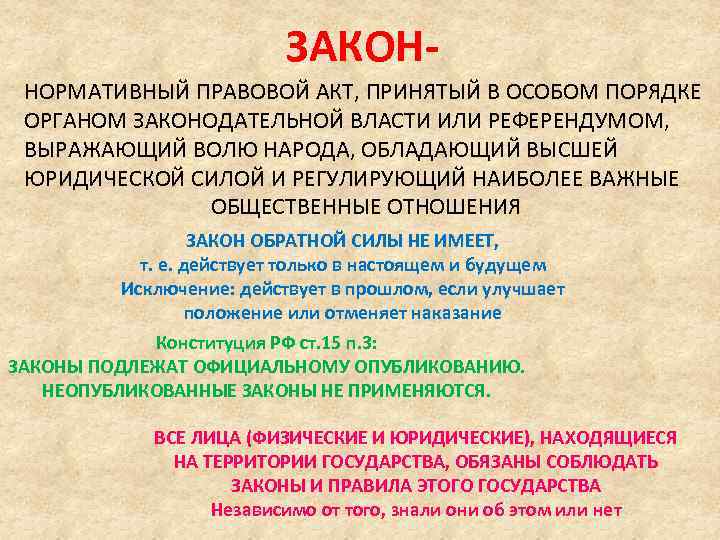 ЗАКОН-

НОРМАТИВНЫЙ ПРАВОВОЙ АКТ, ПРИНЯТЫЙ В ОСОБОМ ПОРЯДКЕ ОРГАНОМ ЗАКОНОДАТЕЛЬНОЙ ВЛАСТИ ИЛИ РЕФЕРЕНДУМОМ, ВЫРАЖАЮЩИЙ ВОЛЮ НАРОДА, ОБЛАДАЮЩИЙ ВЫСШЕЙ ЮРИДИЧЕСКОЙ СИЛОЙ И РЕГУЛИРУЮЩИЙ НАИБОЛЕЕ ВАЖНЫЕ ОБЩЕСТВЕННЫЕ ОТНОШЕНИЯ

ЗАКОН ОБРАТНОЙ СИЛЫ НЕ ИМЕЕТ,
т. е. действует только в настоящем и будущем
Исключение: действует в прошлом, если улучшает положение или отменяет наказание

Конституция РФ ст.15 п.3:
ЗАКОНЫ ПОДЛЕЖАТ ОФИЦИАЛЬНОМУ ОПУБЛИКОВАНИЮ.
НЕОПУБЛИКОВАННЫЕ ЗАКОНЫ НЕ ПРИМЕНЯЮТСЯ.

ВСЕ ЛИЦА (ФИЗИЧЕСКИЕ И ЮРИДИЧЕСКИЕ), НАХОДЯЩИЕСЯ НА ТЕРРИТОРИИ ГОСУДАРСТВА, ОБЯЗАНЫ СОБЛЮДАТЬ ЗАКОНЫ И ПРАВИЛА ЭТОГО ГОСУДАРСТВА
Независимо от того, знали они об этом или нет